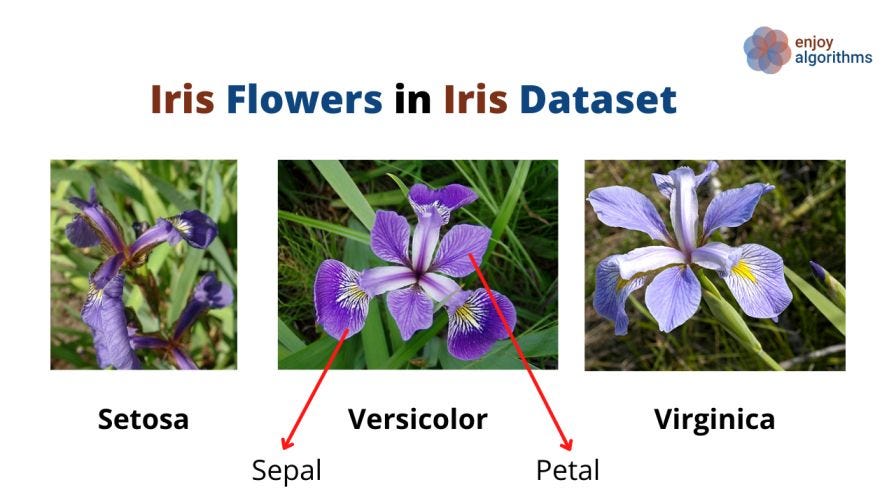 enjoy algorithms

Iris Flowers in Iris Dataset

Setosa

Versicolor

Virginica

Sepal

Petal